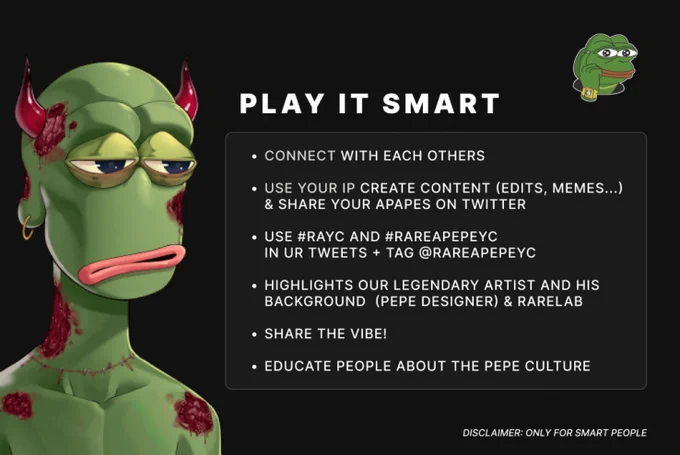 PLAY IT SMART

• CONNECT WITH EACH OTHERS

• USE YOUR IP CREATE CONTENT (EDITS, MEMES...) & SHARE YOUR APAPES ON TWITTER

• USE #RAYC AND #RAREAPEPEYC IN UR TWEETS + TAG @RAREAPEPEYC

• HIGHLIGHTS OUR LEGENDARY ARTIST AND HIS BACKGROUND (PEPE DESIGNER) & RARELAB

• SHARE THE VIBE!

• EDUCATE PEOPLE ABOUT THE PEPE CULTURE

DISCLAIMER: ONLY FOR SMART PEOPLE